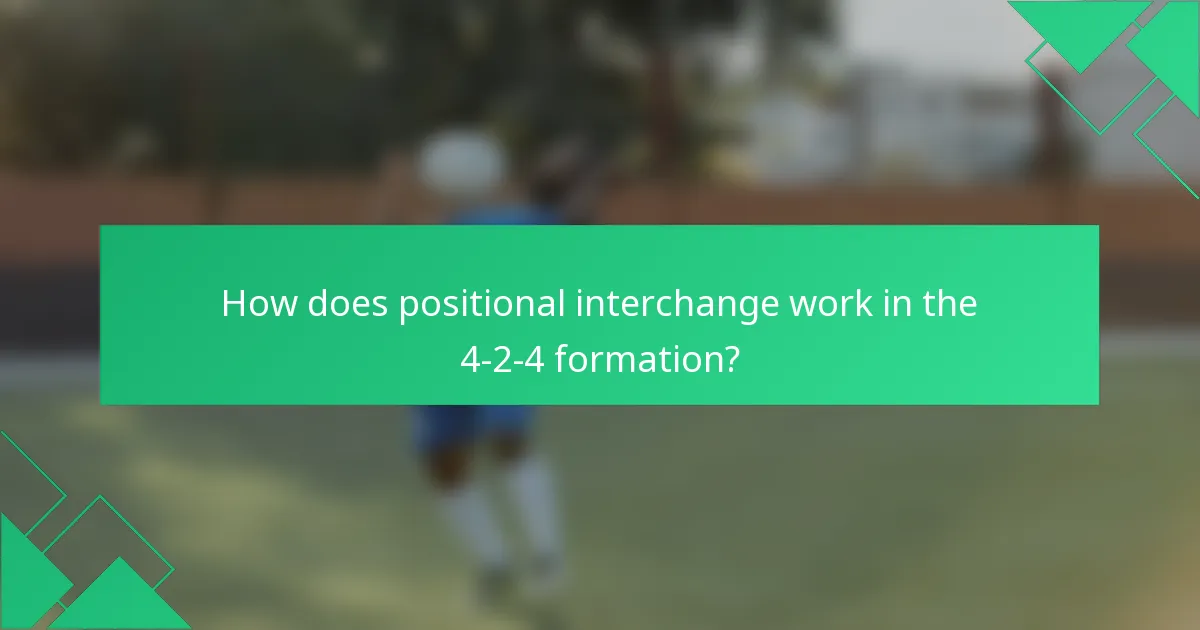 How does positional interchange work in the 4-2-4 formation?